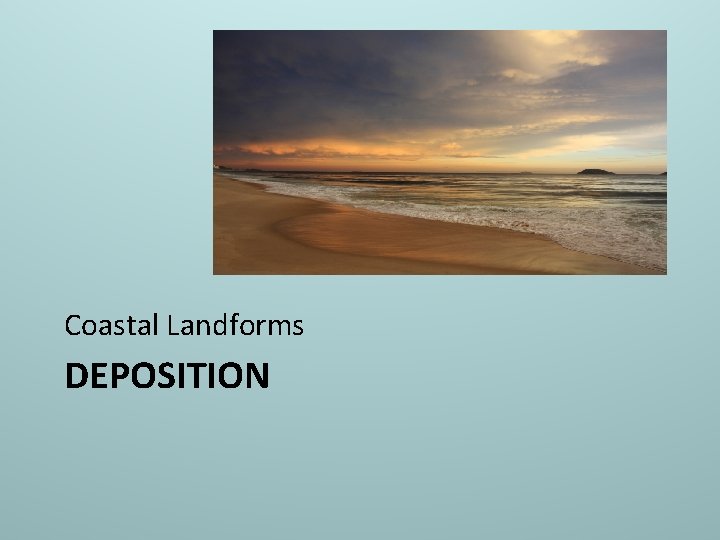 Coastal Landforms

DEPOSITION